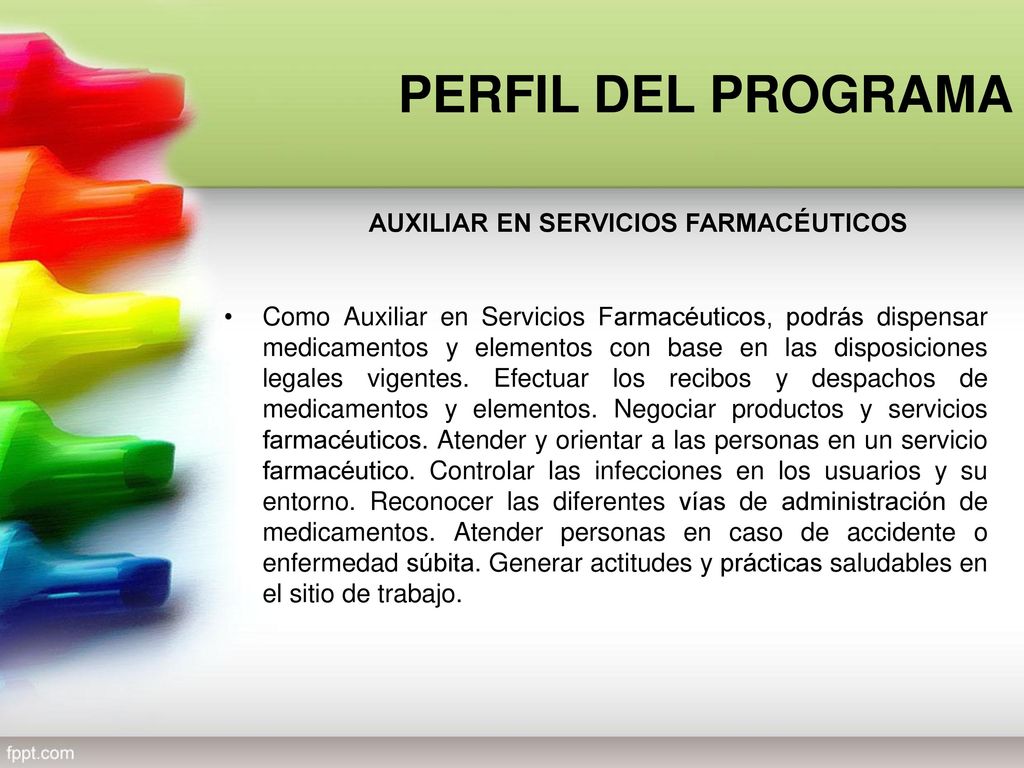 PERFIL DEL PROGRAMA

AUXILIAR EN SERVICIOS FARMACÉUTICOS

• Como Auxiliar en Servicios Farmacéuticos, podrás dispensar medicamentos y elementos con base en las disposiciones legales vigentes. Efectuar los recibos y despachos de medicamentos y elementos. Negociar productos y servicios farmacéuticos. Atender y orientar a las personas en un servicio farmacéutico. Controlar las infecciones en los usuarios y su entorno. Reconocer las diferentes vías de administración de medicamentos. Atender personas en caso de accidente o enfermedad súbita. Generar actitudes y prácticas saludables en el sitio de trabajo.

fppt.com